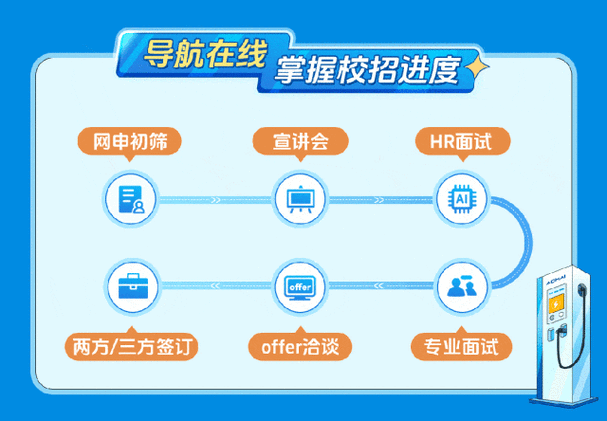 导航在线 掌握校招进度

网申初筛

宣讲会

HR面试

AI

offer

两方/三方签订

offer洽谈

专业面试